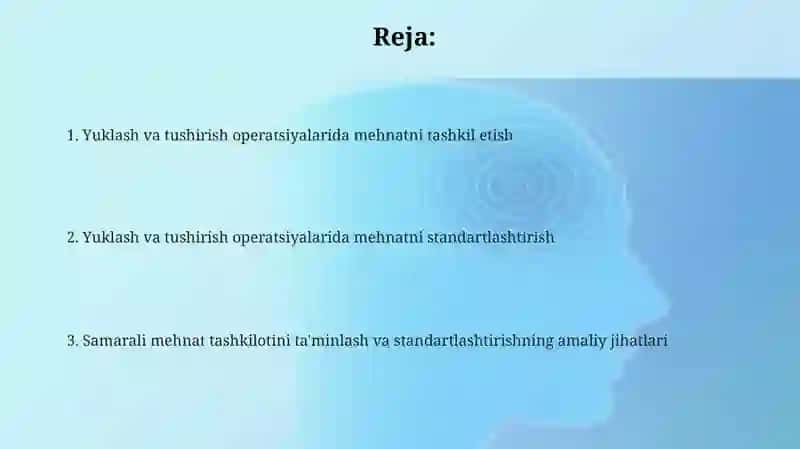 Reja:

1. Yuklash va tushirish operatsiyalarida mehnatni tashkil etish

2. Yuklash va tushirish operatsiyalarida mehnatni standartlashtirish

3. Samarali mehnat tashkilotini ta'minlash va standartlashtirishning amaliy jihatlari